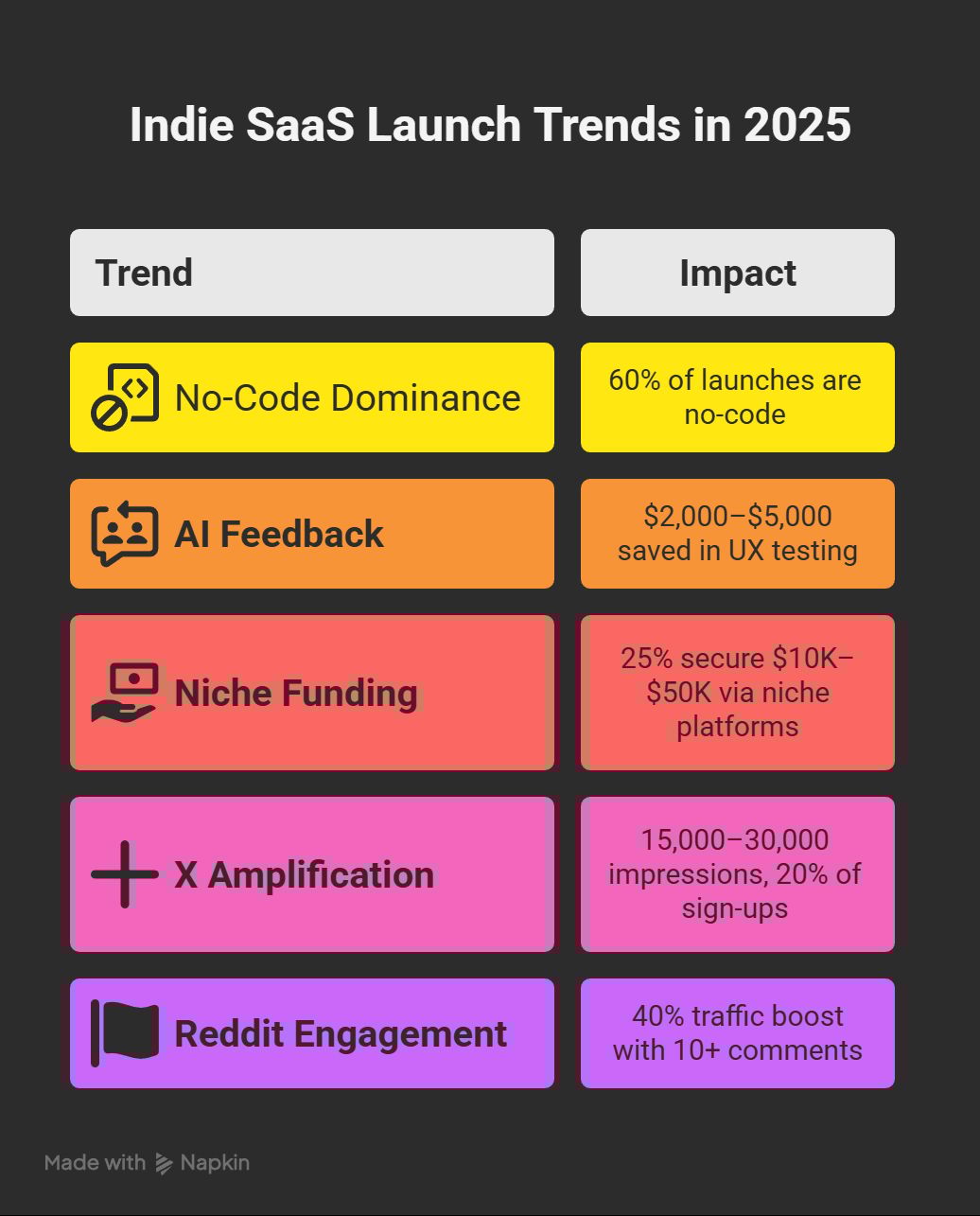 Indie SaaS Launch Trends in 2025

| Trend | Impact |
|---|---|
| No-Code Dominance | 60% of launches are no-code |
| AI Feedback | \$2,000–\$5,000 saved in UX testing |
| Niche Funding | 25% secure \$10K–\$50K via niche platforms |
| X Amplification | 15,000–30,000 impressions, 20% of sign-ups |
| Reddit Engagement | 40% traffic boost with 10+ comments |

Made with Napkin